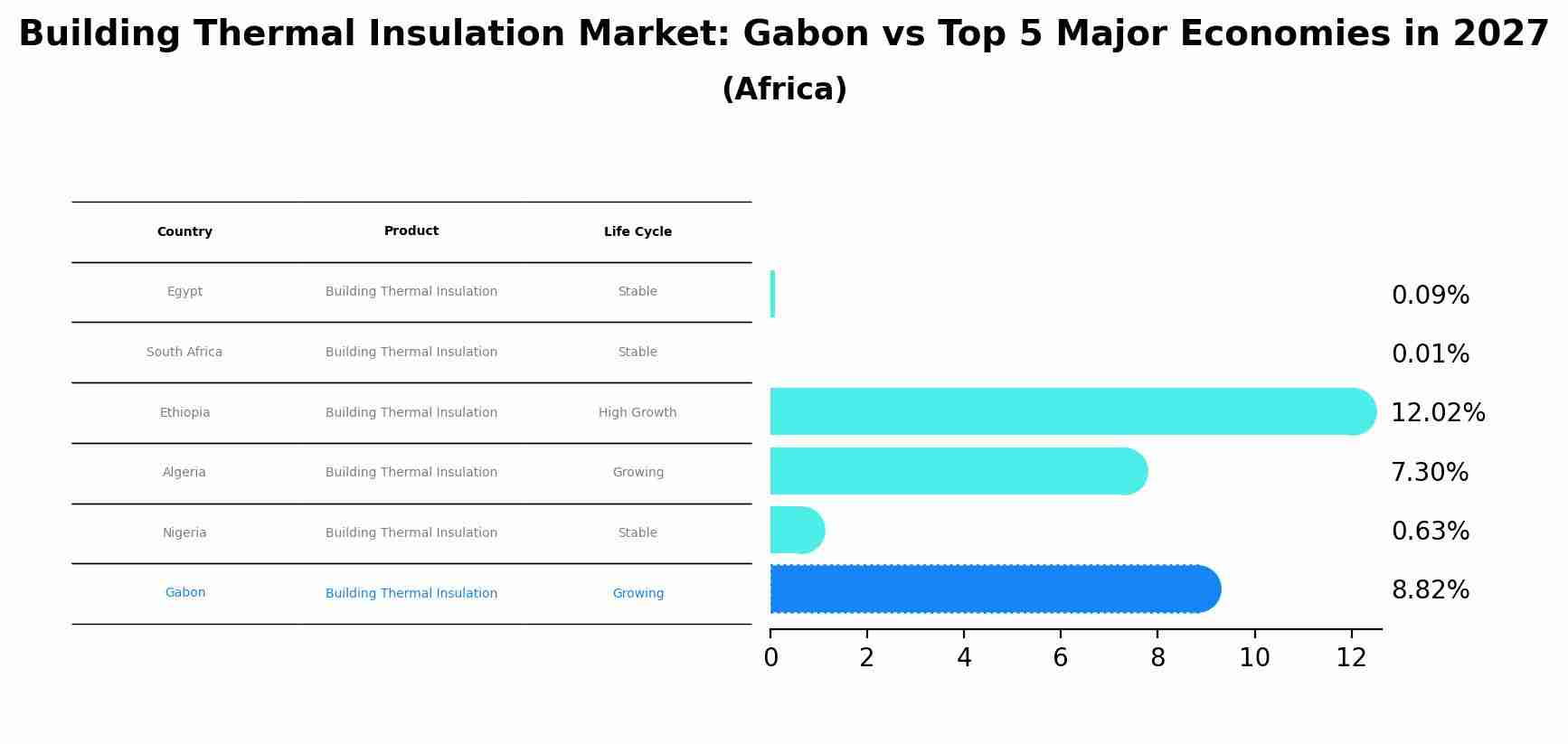 Building Thermal Insulation Market: Gabon vs Top 5 Major Economies in 2027
(Africa)

| Country | Product | Life Cycle |
|---|---|---|
| Egypt | Building Thermal Insulation | Stable |
| South Africa | Building Thermal Insulation | Stable |
| Ethiopia | Building Thermal Insulation | High Growth |
| Algeria | Building Thermal Insulation | Growing |
| Nigeria | Building Thermal Insulation | Stable |
| Gabon | Building Thermal Insulation | Growing |

0.09%
0.01%
12.02%
7.30%
0.63%
8.82%

0 2 4 6 8 10 12